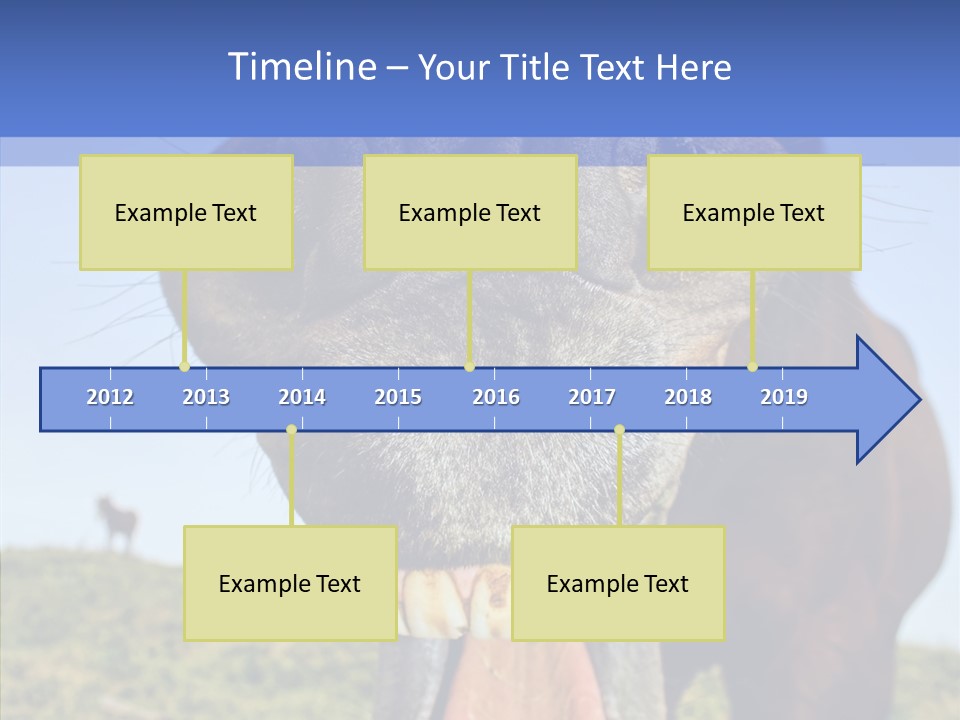 Timeline – Your Title Text Here

Example Text

Example Text

Example Text

2012 2013 2014 2015 2016 2017 2018 2019

Example Text

Example Text